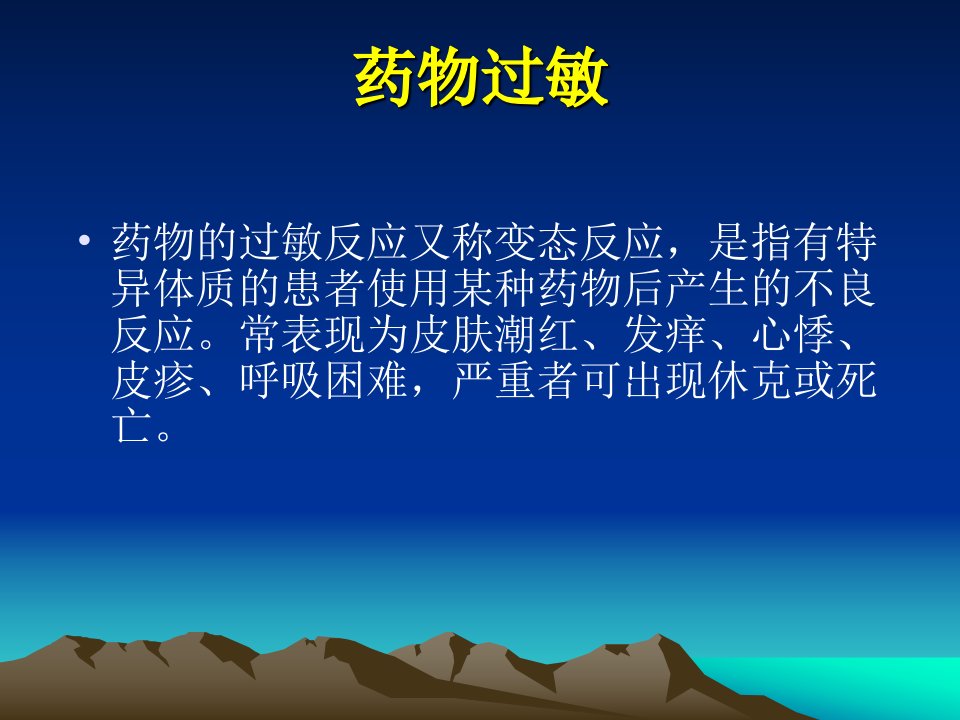 药物过敏

• 药物的过敏反应又称变态反应，是指有特异体质的患者使用某种药物后产生的不良反应。常表现为皮肤潮红、发痒、心悸、皮疹、呼吸困难，严重者可出现休克或死亡。